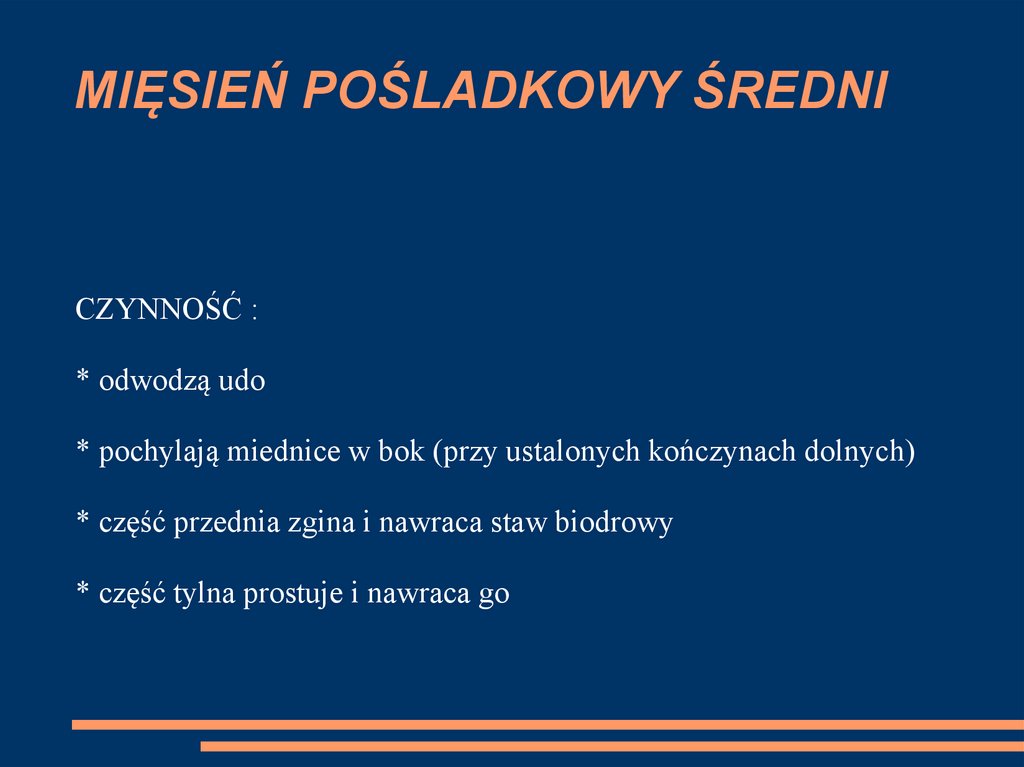 MIĘSIEŃ POŚLADKOWY ŚREDNI

CZYNNOŚĆ :

* odwodzą udo

* pochylają miednice w bok (przy ustalonych kończynach dolnych)

* część przednia zgina i nawraca staw biodrowy

* część tylna prostuje i nawraca go